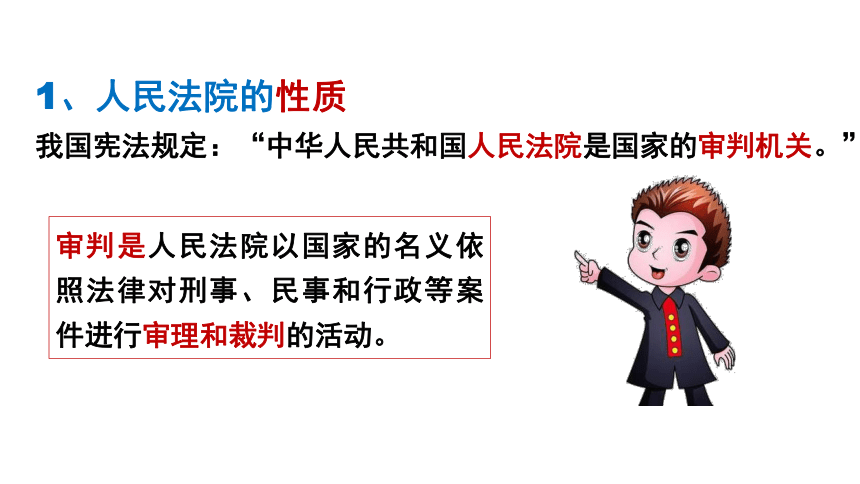 1、人民法院的性质

我国宪法规定：“中华人民共和国人民法院是国家的审判机关。”

审判是人民法院以国家的名义依照法律对刑事、民事和行政等案件进行审理和裁判的活动。